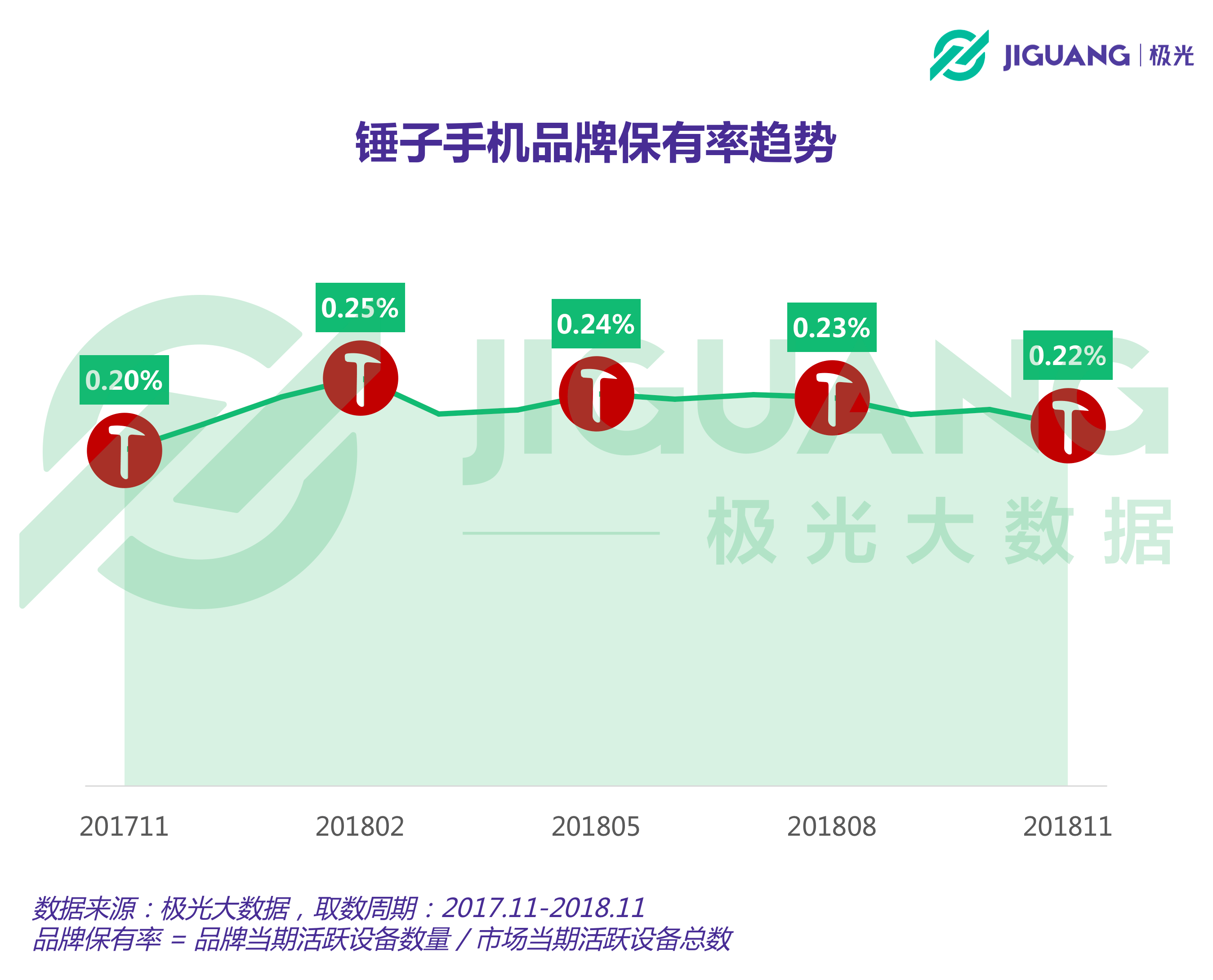 JIGUANG | 极光

锤子手机品牌保有率趋势

0.20%

0.25%

0.24%

0.23%

0.22%

JIGUANG

极光大数据

201711

201802

201805

201808

201811

数据来源：极光大数据，取数周期：2017.11-2018.11
品牌保有率 = 品牌当期活跃设备数量 / 市场当期活跃设备总数